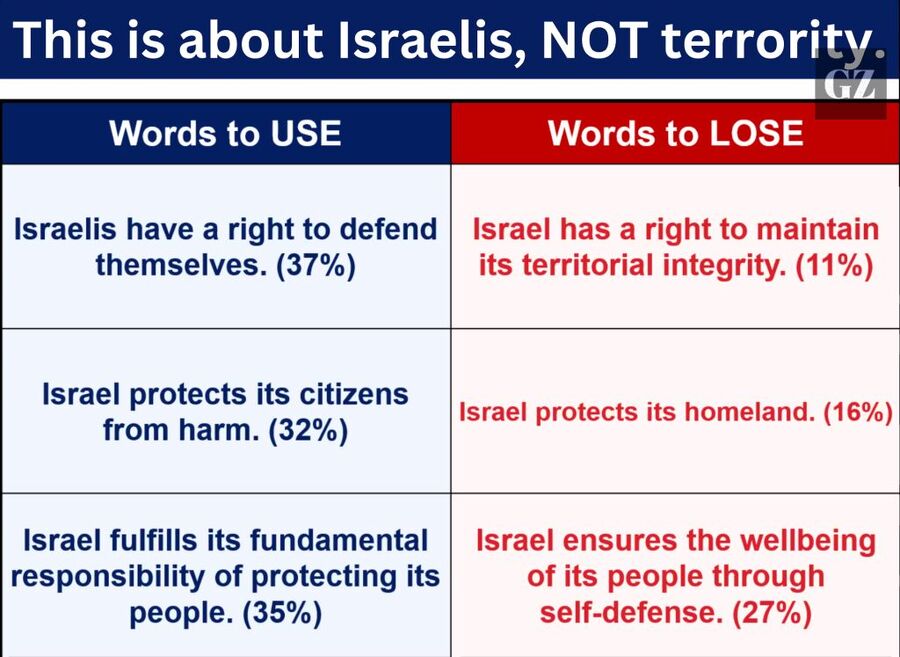 This is about Israelis, NOT terrority.

GZ

| Words to USE | Words to LOSE |
|---|---|
| Israelis have a right to defend themselves. (37%) | Israel has a right to maintain its territorial integrity. (11%) |
| Israel protects its citizens from harm. (32%) | Israel protects its homeland. (16%) |
| Israel fulfills its fundamental responsibility of protecting its people. (35%) | Israel ensures the wellbeing of its people through self-defense. (27%) |